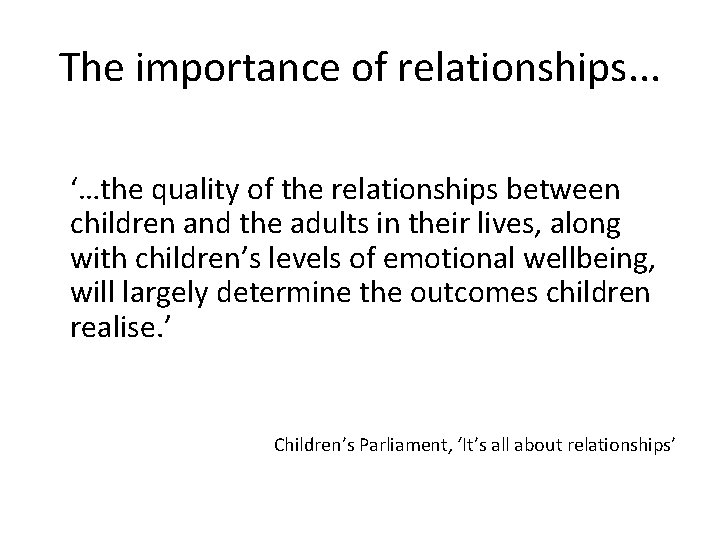 The importance of relationships...

‘…the quality of the relationships between children and the adults in their lives, along with children’s levels of emotional wellbeing, will largely determine the outcomes children realise.’

Children’s Parliament, ‘It’s all about relationships’